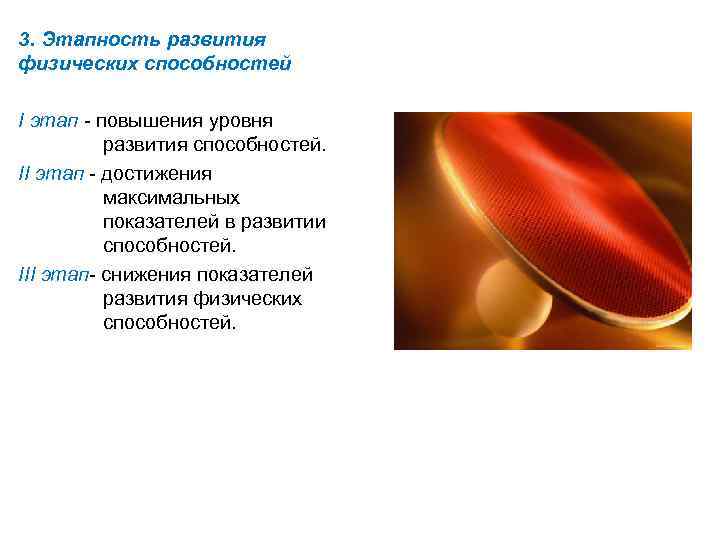 3. Этапность развития физических способностей

I этап - повышения уровня развития способностей.

II этап - достижения максимальных показателей в развитии способностей.

III этап- снижения показателей развития физических способностей.